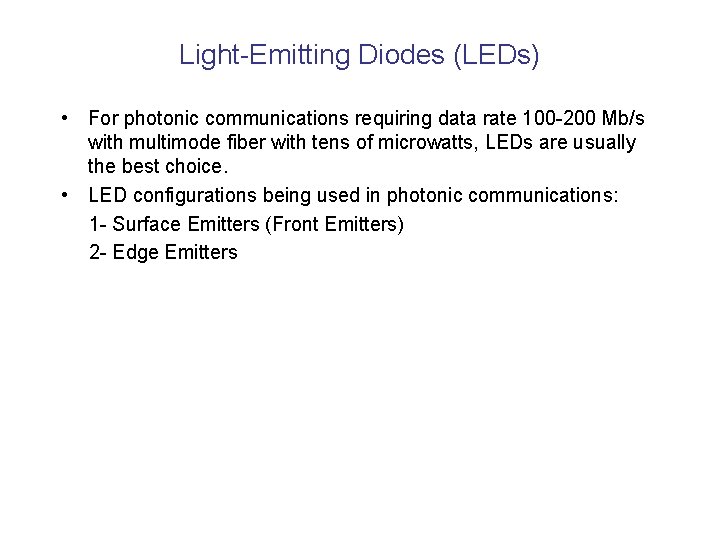 Light-Emitting Diodes (LEDs)

• For photonic communications requiring data rate 100-200 Mb/s with multimode fiber with tens of microwatts, LEDs are usually the best choice.

• LED configurations being used in photonic communications:

1- Surface Emitters (Front Emitters)

2- Edge Emitters